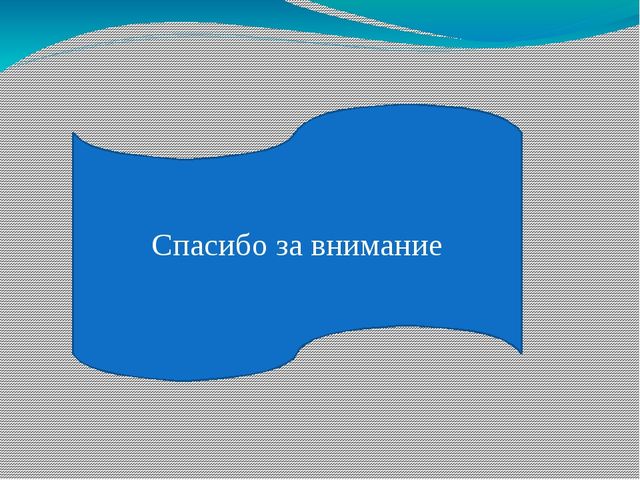 Спасибо за внимание